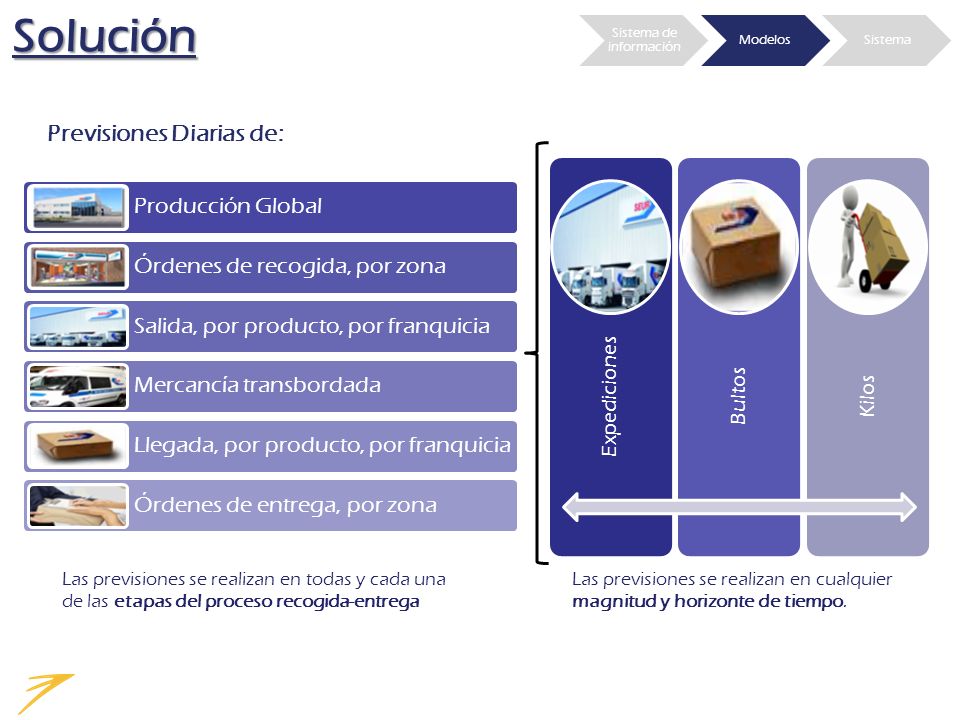 Solución

Sistema de información
Modelos
Sistema

Previsiones Diarias de:

Producción Global
Órdenes de recogida, por zona
Salida, por producto, por franquicia
Mercancía transbordada
Llegada, por producto, por franquicia
Órdenes de entrega, por zona

Expediciones
Bultos
Kilos

Las previsiones se realizan en todas y cada una de las etapas del proceso recogida-entrega

Las previsiones se realizan en cualquier magnitud y horizonte de tiempo.